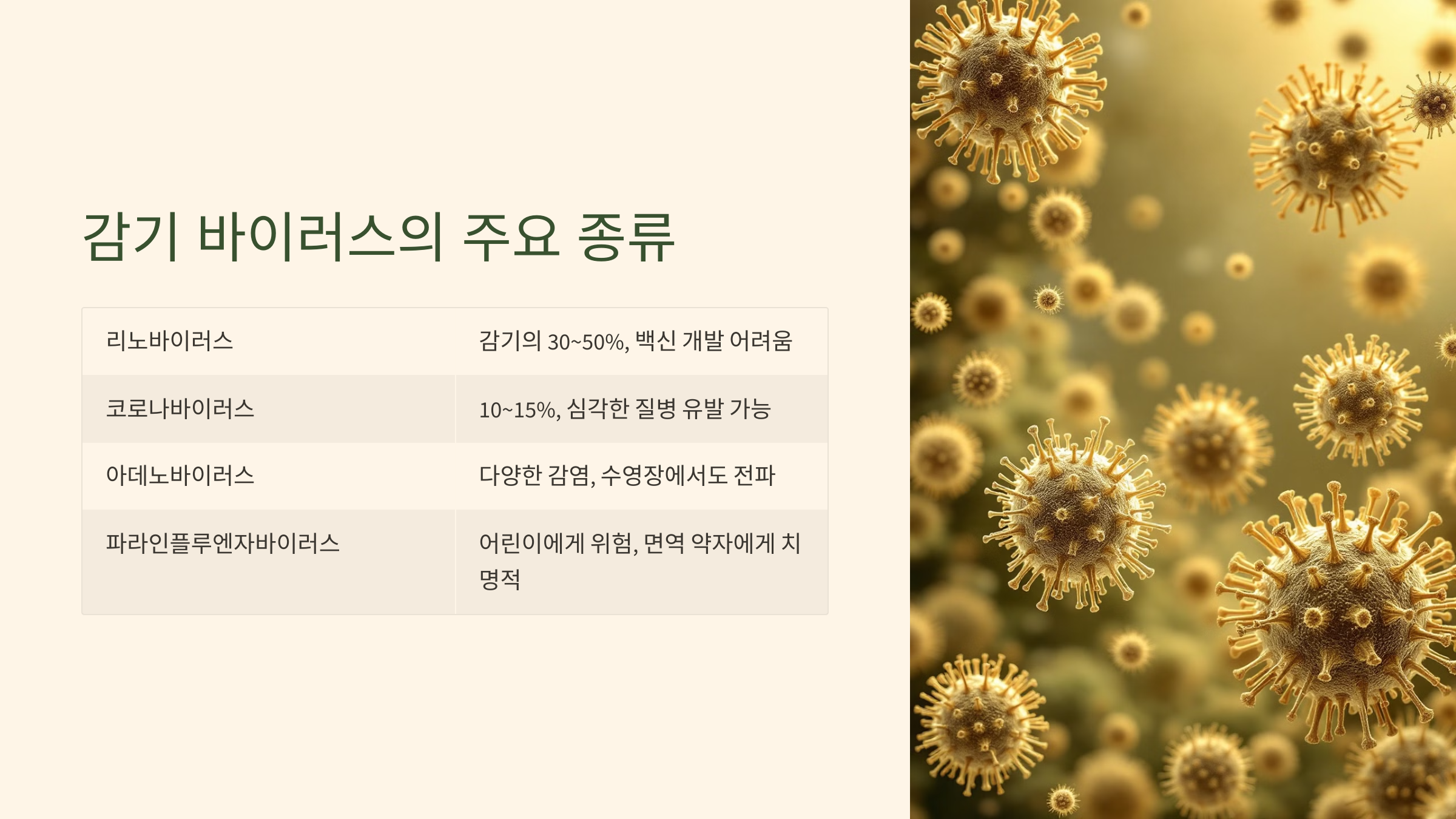 감기 바이러스의 주요 종류

| 리노바이러스 | 감기의 30~50%, 백신 개발 어려움 |
|---|---|
| 코로나바이러스 | 10~15%, 심각한 질병 유발 가능 |
| 아데노바이러스 | 다양한 감염, 수영장에서도 전파 |
| 파라인플루엔자바이러스 | 어린이에게 위험, 면역 약자에게 치명적 |